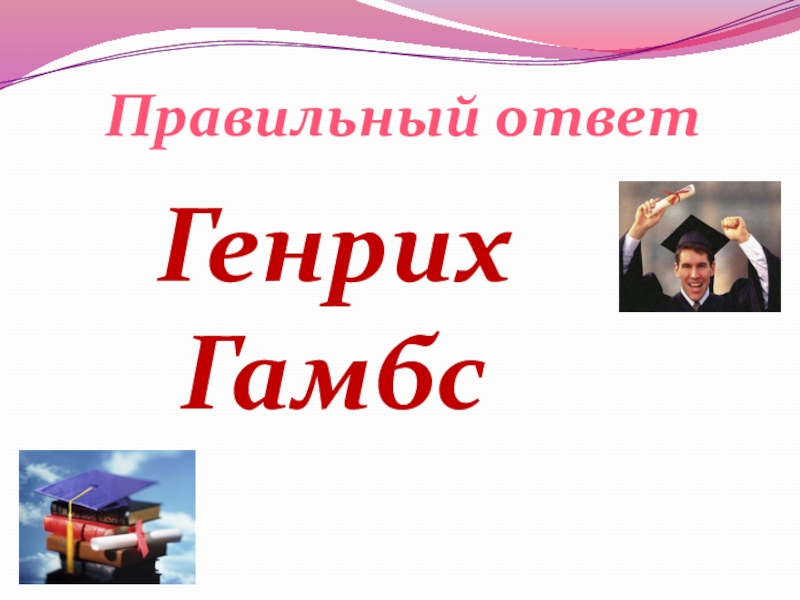 Правильный ответ

Генрих Гамбс